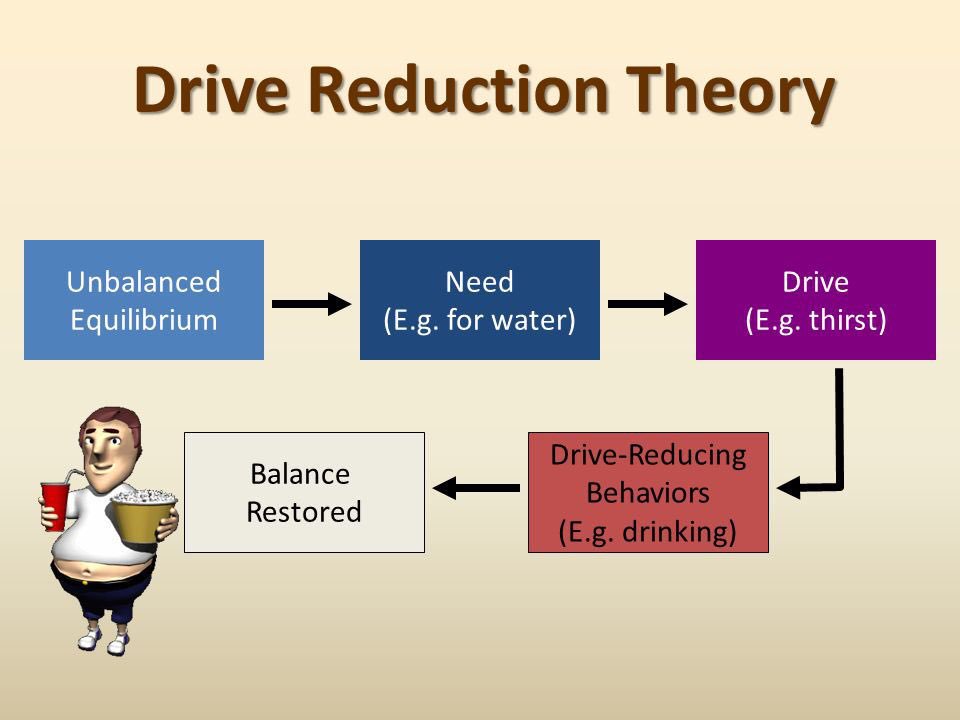 Drive Reduction Theory

Unbalanced Equilibrium

Need (E.g. for water)

Drive (E.g. thirst)

Drive-Reducing Behaviors (E.g. drinking)

Balance Restored